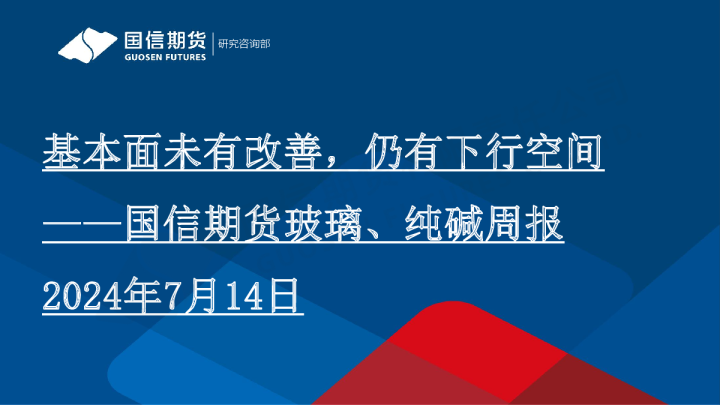 国信期货
GUOSEN FUTURES
研究咨询部

基本面未有改善，仍有下行空间

——国信期货玻璃、纯碱周报

2024年7月14日